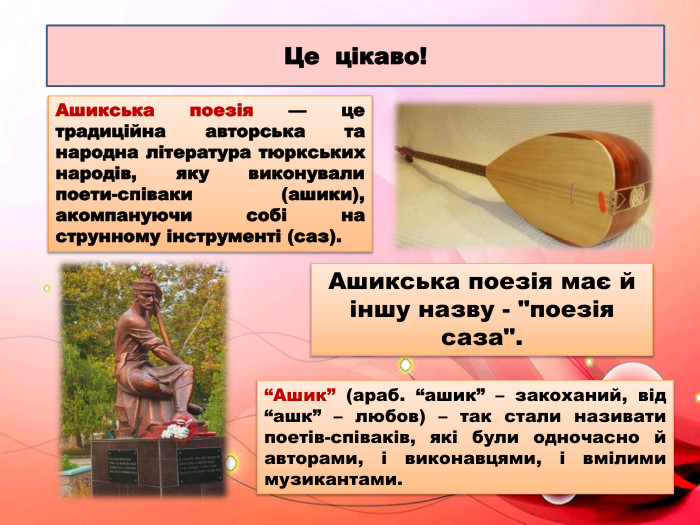 Це цікаво!

Ашикська поезія — це традиційна авторська та народна література тюркських народів, яку виконували поети-співаки (ашики), акомпануючи собі на струнному інструменті (саз).

Ашикська поезія має й іншу назву - "поезія саза".

“Ашик” (араб. “ашик” – закоханий, від “ашк” – любов) – так стали називати поетів-співаків, які були одночасно й авторами, і виконавцями, і вмілими музикантами.